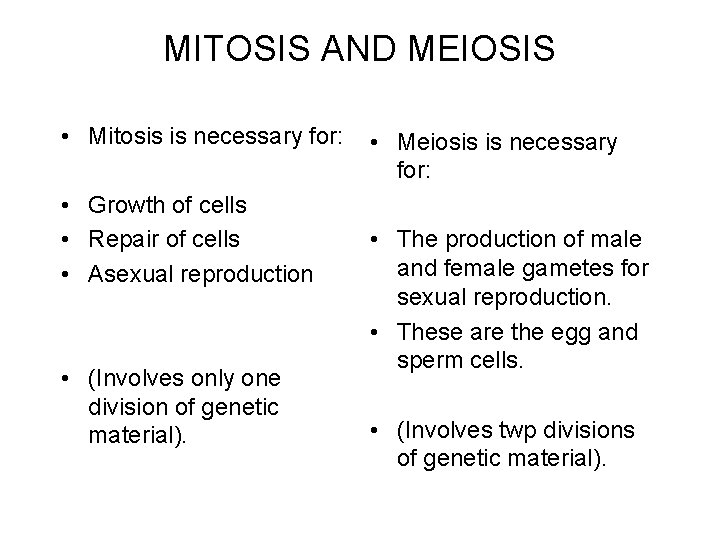 MITOSIS AND MEIOSIS

• Mitosis is necessary for:

• Growth of cells
• Repair of cells
• Asexual reproduction

• (Involves only one division of genetic material).

• Meiosis is necessary for:

• The production of male and female gametes for sexual reproduction.
• These are the egg and sperm cells.

• (Involves twp divisions of genetic material).